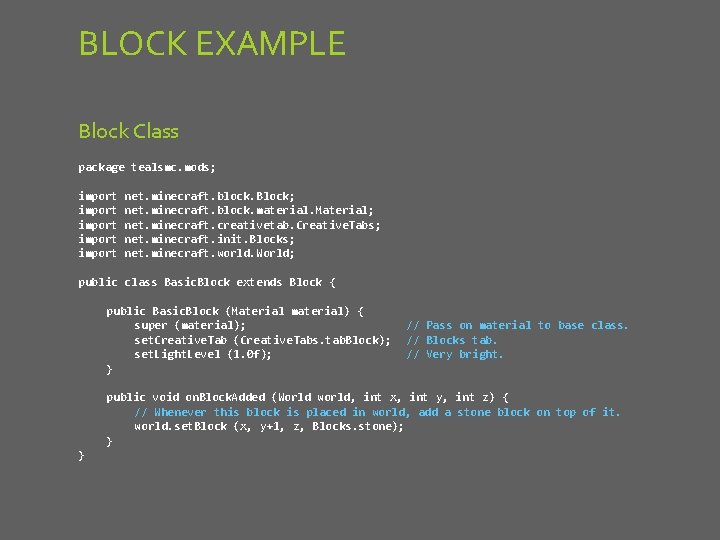 BLOCK EXAMPLE

Block Class

package tealsmc.mods;

import net.minecraft.block.Block;
import net.minecraft.block.material.Material;
import net.minecraft.creativetab.CreativeTabs;
import net.minecraft.init.Blocks;
import net.minecraft.world.World;

public class BasicBlock extends Block {

    public BasicBlock (Material material) {
        super (material);                          // Pass on material to base class.
        setCreativeTab (CreativeTabs.tabBlock);    // Blocks tab.
        setLightLevel (1.0f);                      // Very bright.
    }

    public void onBlockAdded (World world, int x, int y, int z) {
        // Whenever this block is placed in world, add a stone block on top of it.
        world.setBlock (x, y+1, z, Blocks.stone);
    }
}